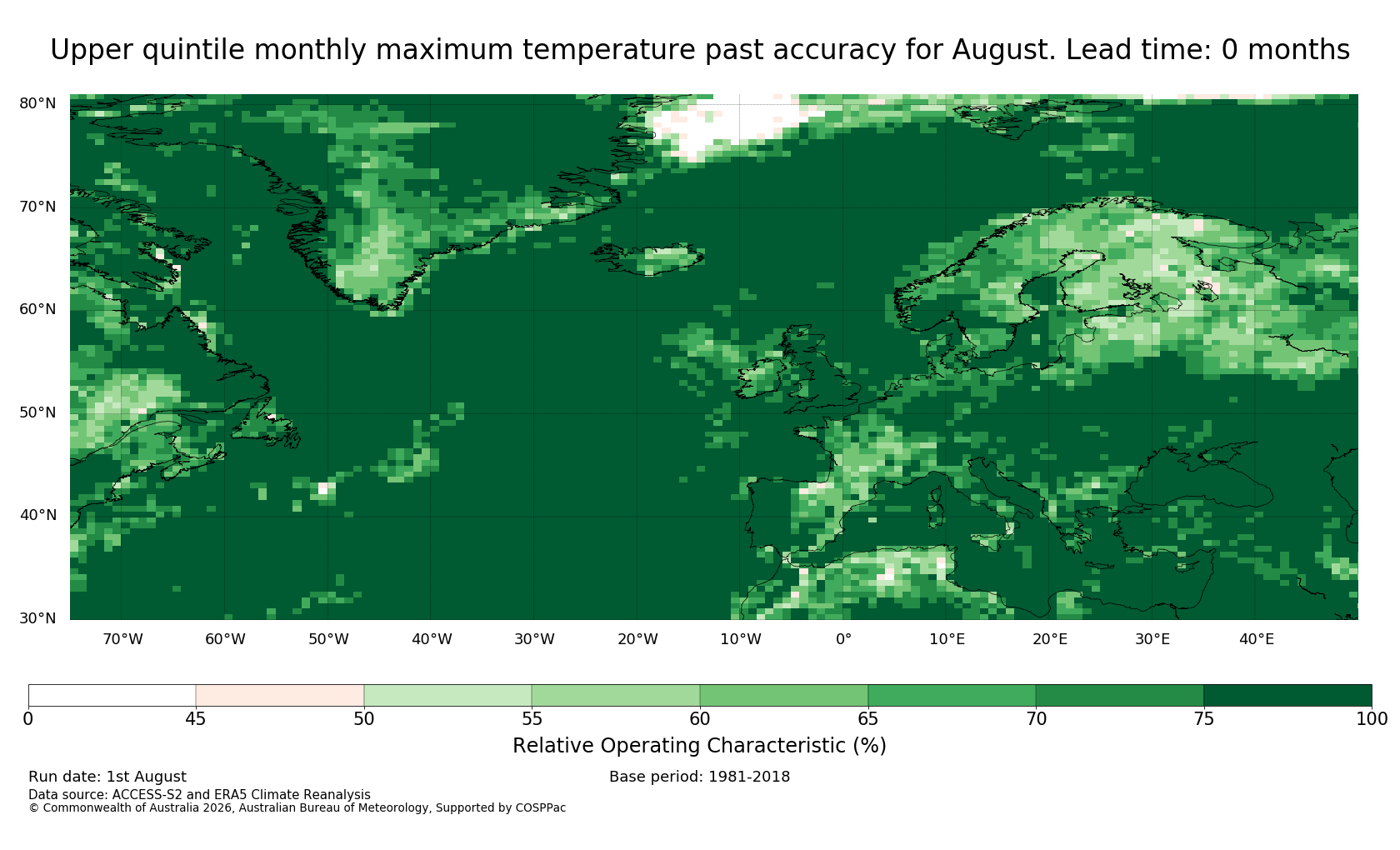 Upper quintile monthly maximum temperature past accuracy for August. Lead time: 0 months

80°N
70°N
60°N
50°N
40°N
30°N

70°W 60°W 50°W 40°W 30°W 20°W 10°W 0° 10°E 20°E 30°E 40°E

0 45 50 55 60 65 70 75 100

Relative Operating Characteristic (%)

Run date: 1st August
Base period: 1981-2018
Data source: ACCESS-S2 and ERA5 Climate Reanalysis
© Commonwealth of Australia 2026, Australian Bureau of Meteorology, Supported by COSPPac